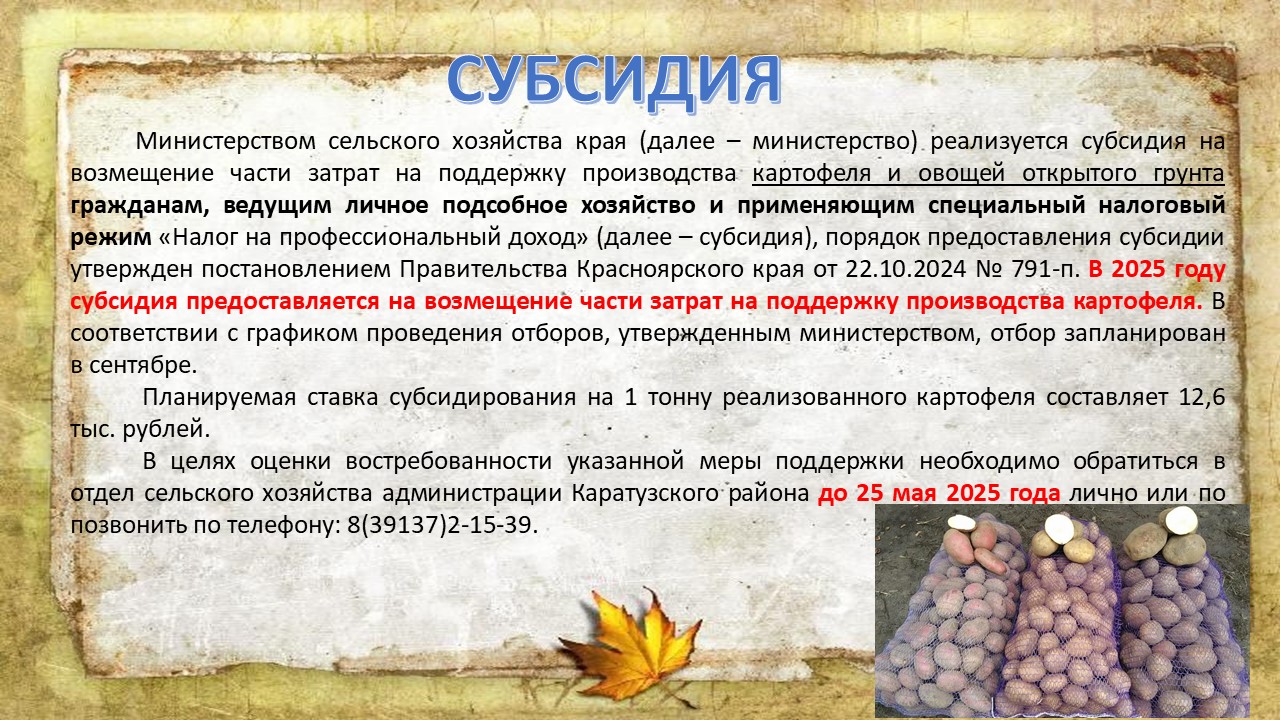 СУБСИДИЯ

Министерством сельского хозяйства края (далее – министерство) реализуется субсидия на возмещение части затрат на поддержку производства картофеля и овощей открытого грунта гражданам, ведущим личное подсобное хозяйство и применяющим специальный налоговый режим «Налог на профессиональный доход» (далее – субсидия), порядок предоставления субсидии утвержден постановлением Правительства Красноярского края от 22.10.2024 № 791-п. В 2025 году субсидия предоставляется на возмещение части затрат на поддержку производства картофеля. В соответствии с графиком проведения отборов, утвержденным министерством, отбор запланирован в сентябре.

Планируемая ставка субсидирования на 1 тонну реализованного картофеля составляет 12,6 тыс. рублей.

В целях оценки востребованности указанной меры поддержки необходимо обратиться в отдел сельского хозяйства администрации Каратузского района до 25 мая 2025 года лично или по позвонить по телефону: 8(39137)2-15-39.